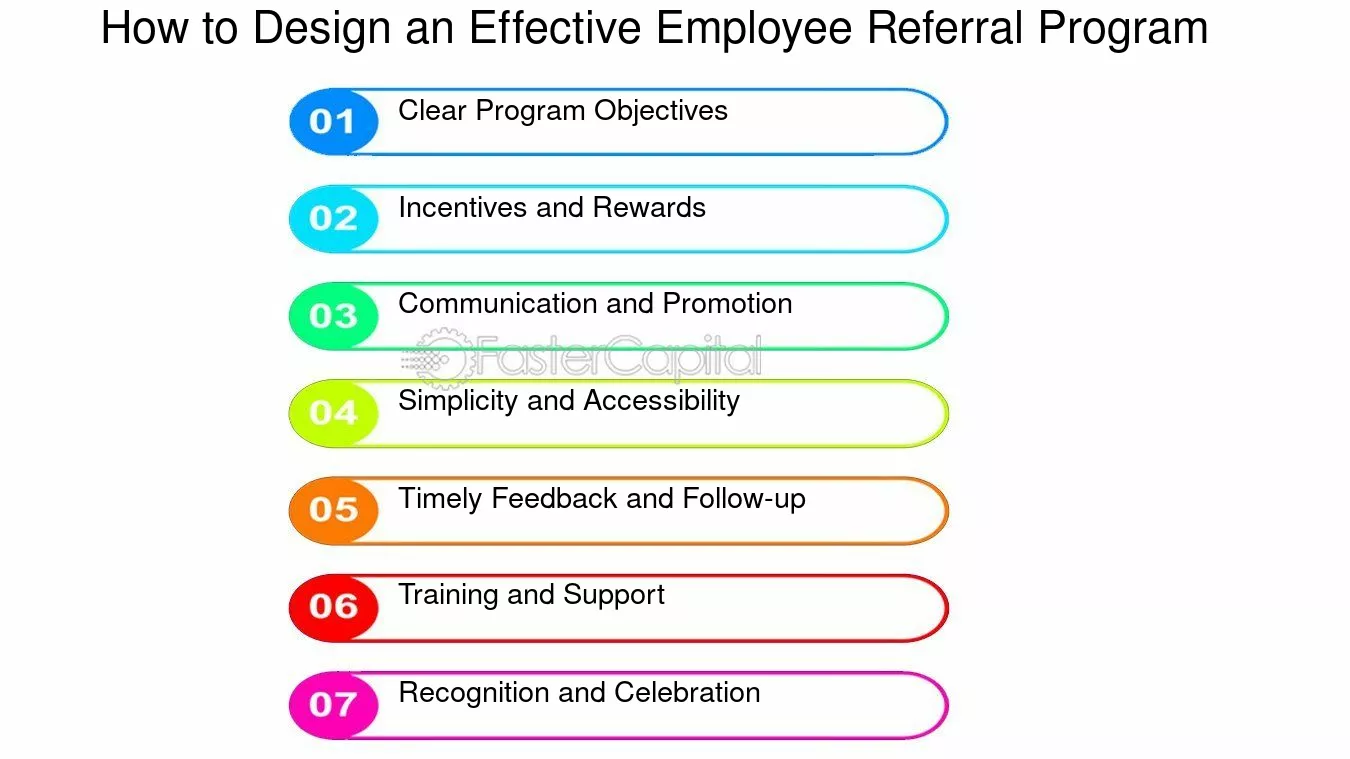 How to Design an Effective Employee Referral Program

01 Clear Program Objectives

02 Incentives and Rewards

03 Communication and Promotion

FasterCapital

04 Simplicity and Accessibility

05 Timely Feedback and Follow-up

06 Training and Support

07 Recognition and Celebration